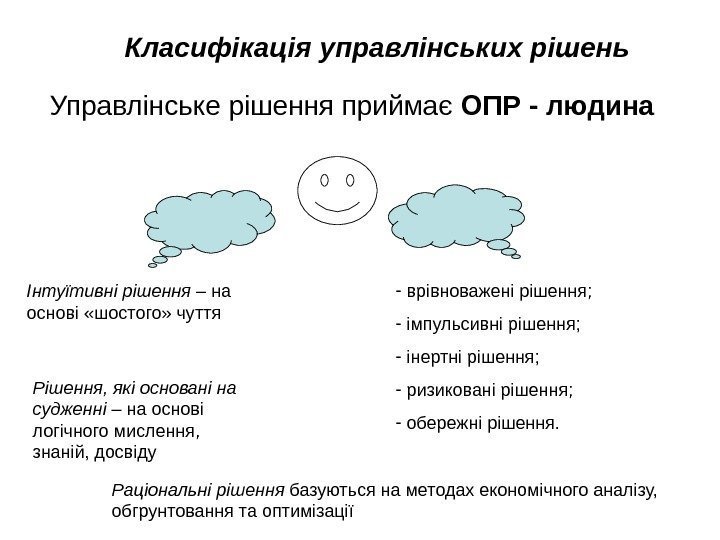 Класифікація управлінських рішень

Управлінське рішення приймає ОПР - людина

Інтуїтивні рішення – на основі «шостого» чуття

Рішення, які основані на судженні – на основі логічного мислення, знаній, досвіду

- врівноважені рішення;
- імпульсивні рішення;
- інертні рішення;
- ризиковані рішення;
- обережні рішення.

Раціональні рішення базуються на методах економічного аналізу, обгрунтовання та оптимізації